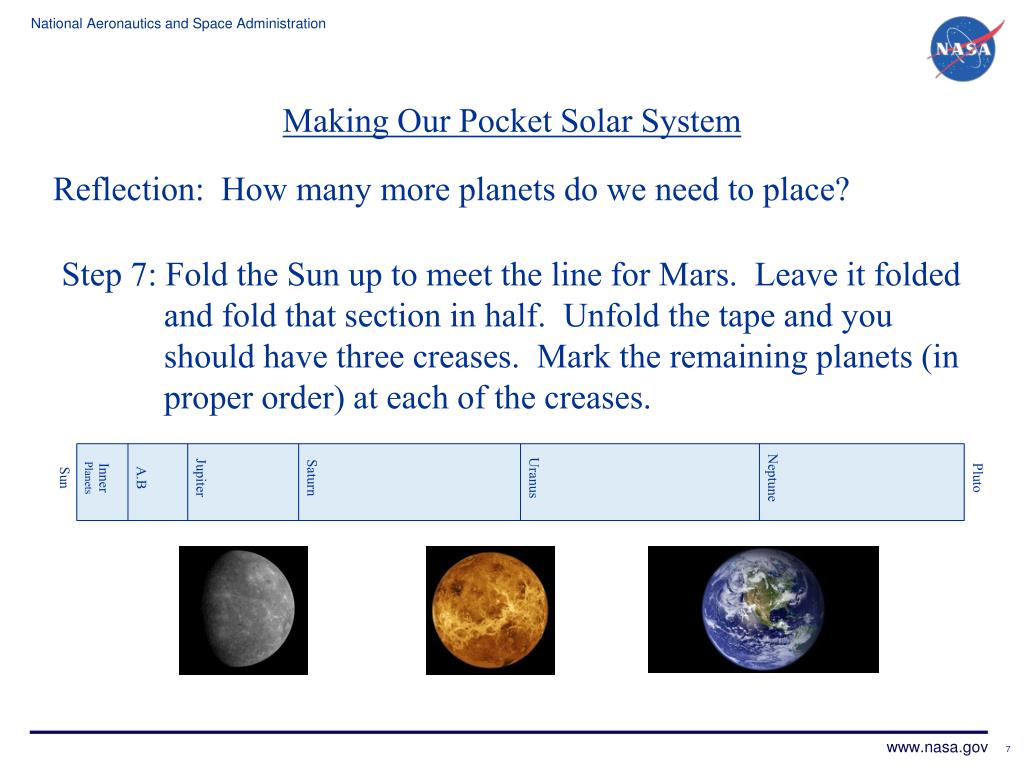 National Aeronautics and Space Administration

NASA

Making Our Pocket Solar System

Reflection: How many more planets do we need to place?

Step 7: Fold the Sun up to meet the line for Mars. Leave it folded and fold that section in half. Unfold the tape and you should have three creases. Mark the remaining planets (in proper order) at each of the creases.

Sun

Inner Planets

A.B

Jupiter

Saturn

Uranus

Neptune

Pluto

www.nasa.gov 7